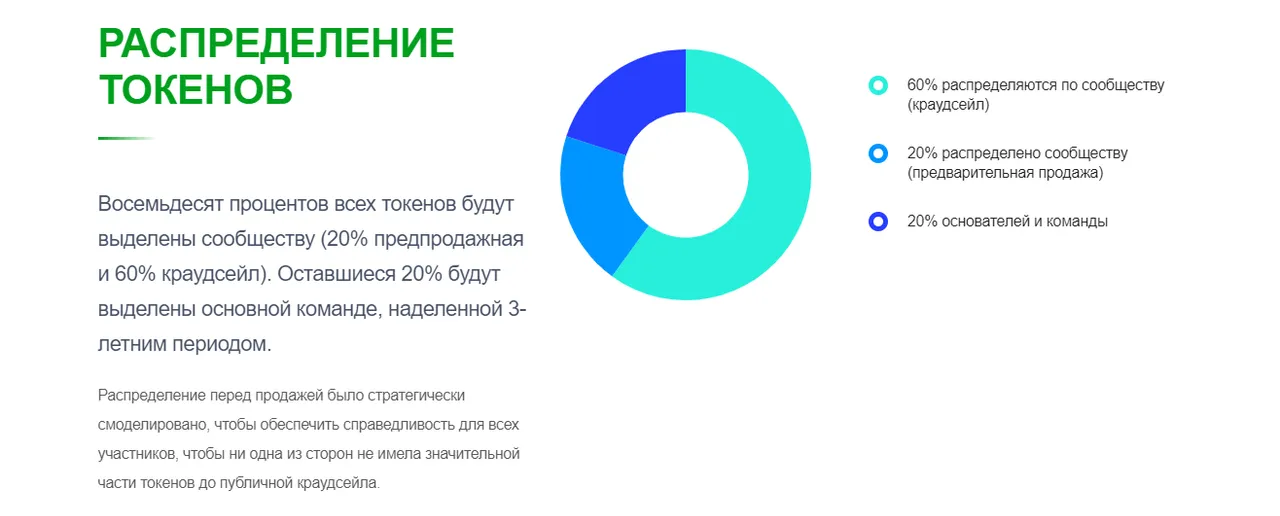 РАСПРЕДЕЛЕНИЕ ТОКЕНОВ

Восемьдесят процентов всех токенов будут выделены сообществу (20% предпродажная и 60% краудсейл). Оставшиеся 20% будут выделены основной команде, наделенной 3-летним периодом.

Распределение перед продажей было стратегически смоделировано, чтобы обеспечить справедливость для всех участников, чтобы ни одна из сторон не имела значительной части токенов до публичной краудсейла.

60% распределяются по сообществу (краудсейл)

20% распределено сообществу (предварительная продажа)

20% основателей и команды